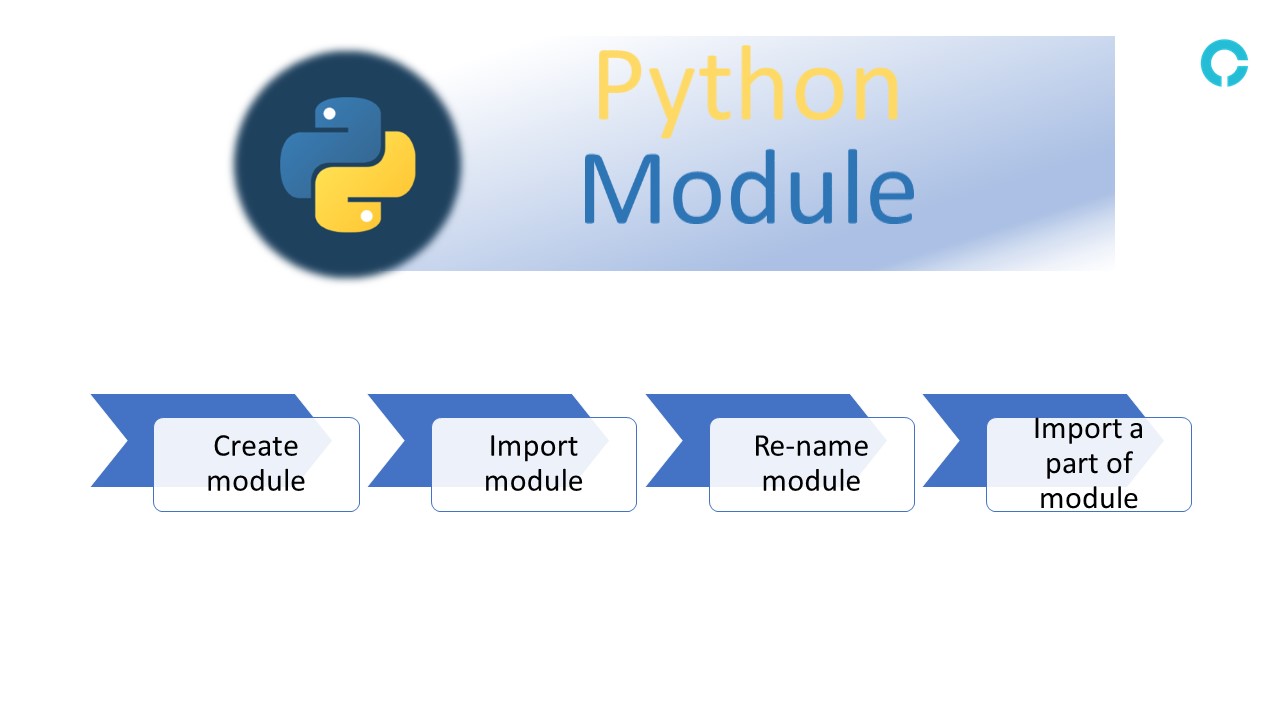 Python
Module

Create module

Import module

Re-name module

Import a part of module